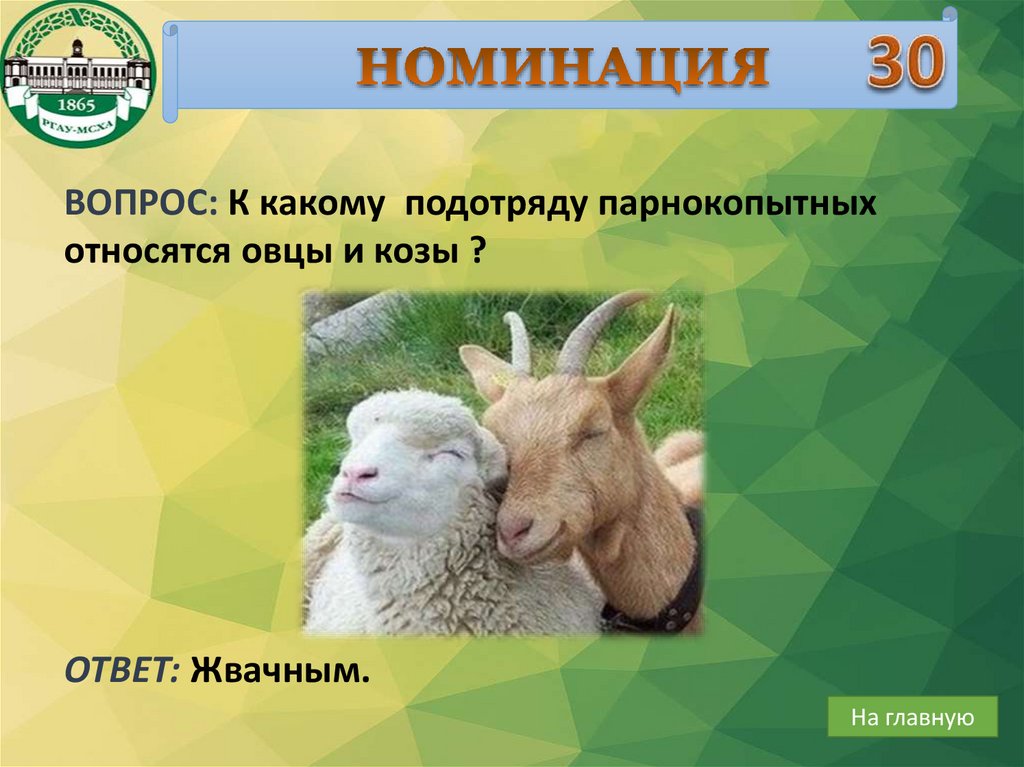 1865
РГАУ-МСХА

НОМИНАЦИЯ 30

ВОПРОС: К какому подотряду парнокопытных относятся овцы и козы ?

ОТВЕТ: Жвачным.

На главную